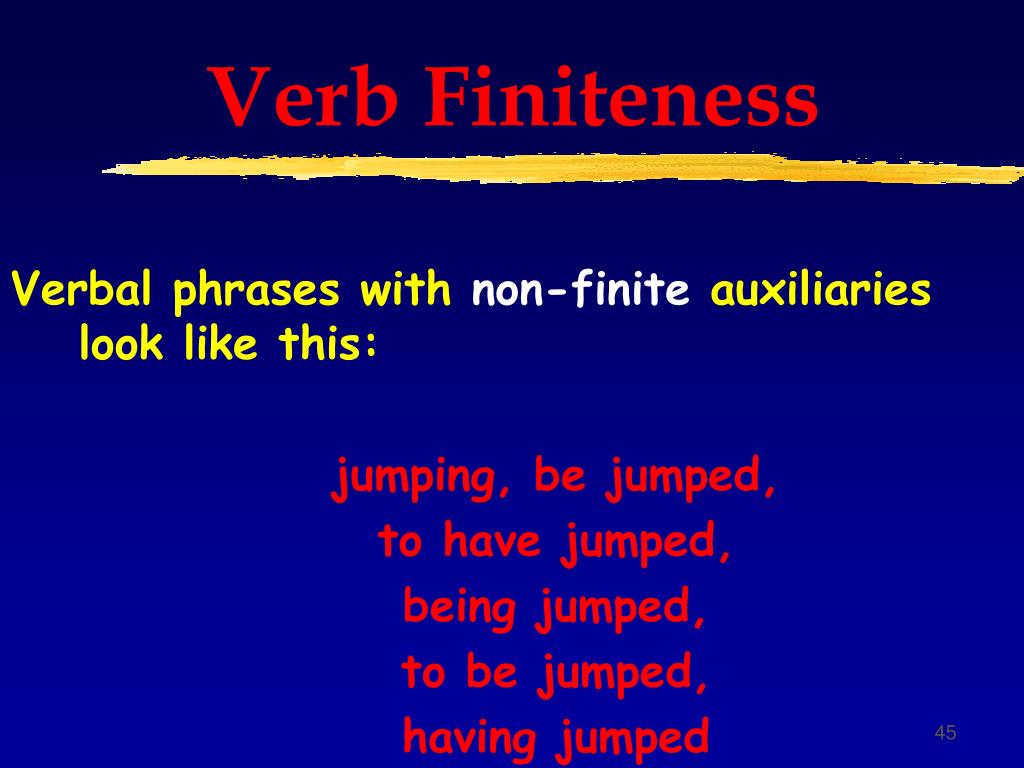 Verb Finiteness

Verbal phrases with non-finite auxiliaries look like this:

jumping, be jumped,
to have jumped,
being jumped,
to be jumped,
having jumped

45